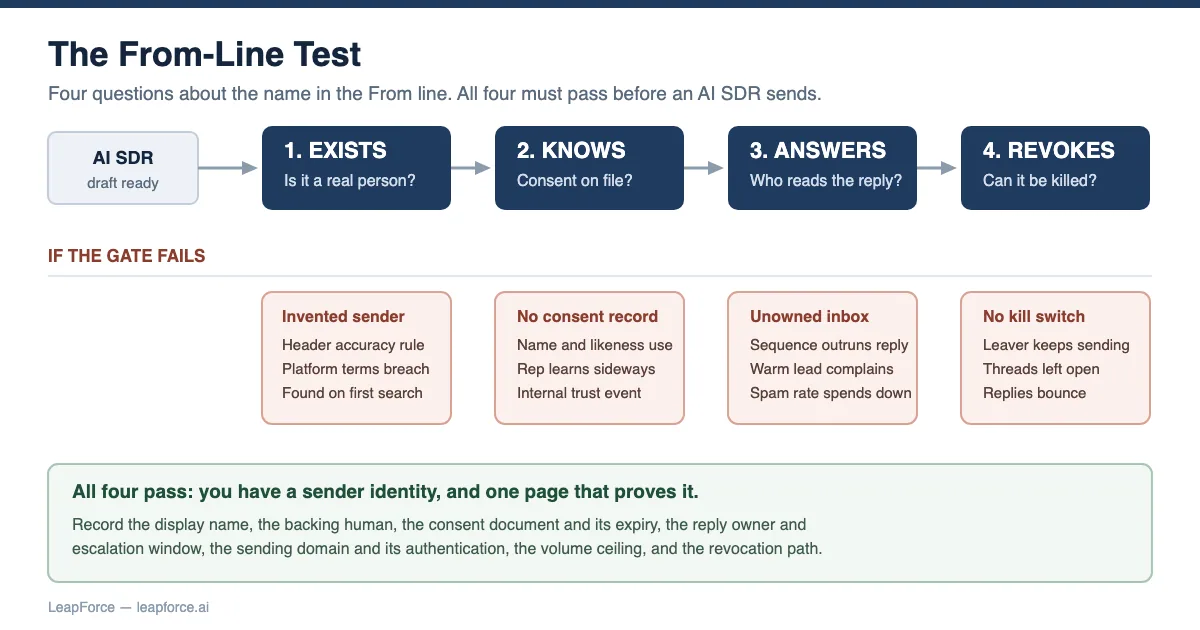 The From-Line Test

Four questions about the name in the From line. All four must pass before an AI SDR sends.

AI SDR
draft ready

1. EXISTS
Is it a real person?

2. KNOWS
Consent on file?

3. ANSWERS
Who reads the reply?

4. REVOKES
Can it be killed?

IF THE GATE FAILS

Invented sender
Header accuracy rule
Platform terms breach
Found on first search

No consent record
Name and likeness use
Rep learns sideways
Internal trust event

Unowned inbox
Sequence outruns reply
Warm lead complains
Spam rate spends down

No kill switch
Leaver keeps sending
Threads left open
Replies bounce

All four pass: you have a sender identity, and one page that proves it.

Record the display name, the backing human, the consent document and its expiry, the reply owner and escalation window, the sending domain and its authentication, the volume ceiling, and the revocation path.

LeapForce — leapforce.ai